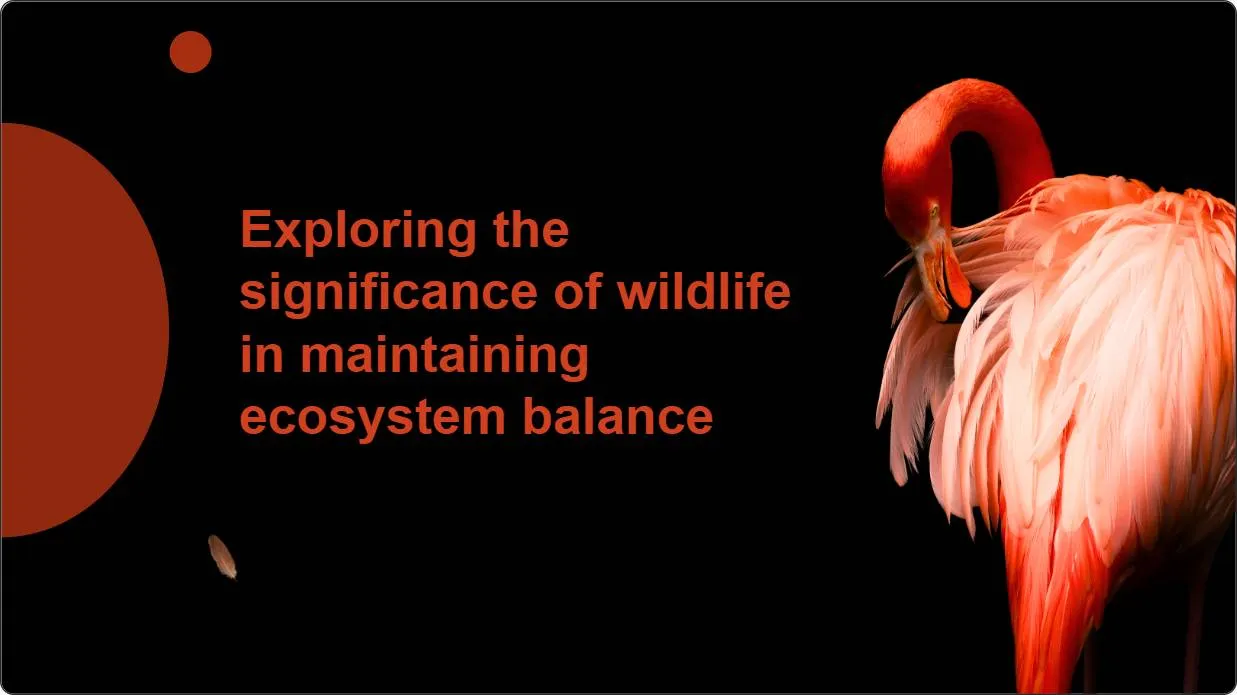 Exploring the significance of wildlife in maintaining ecosystem balance